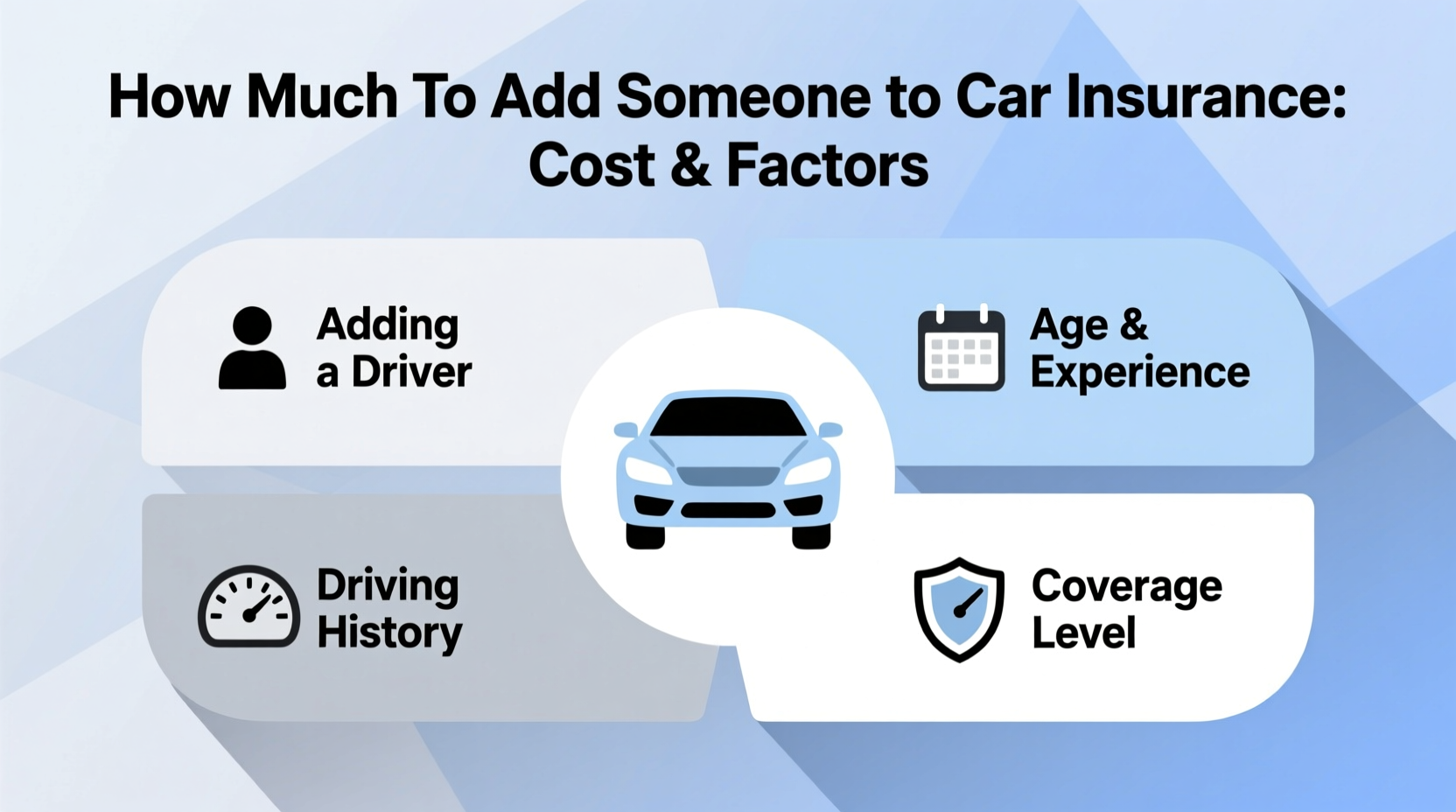 How Much To Add Someone to Car Insurance: Cost & Factors

Adding a Driver

Age & Experience

Driving History

Coverage Level